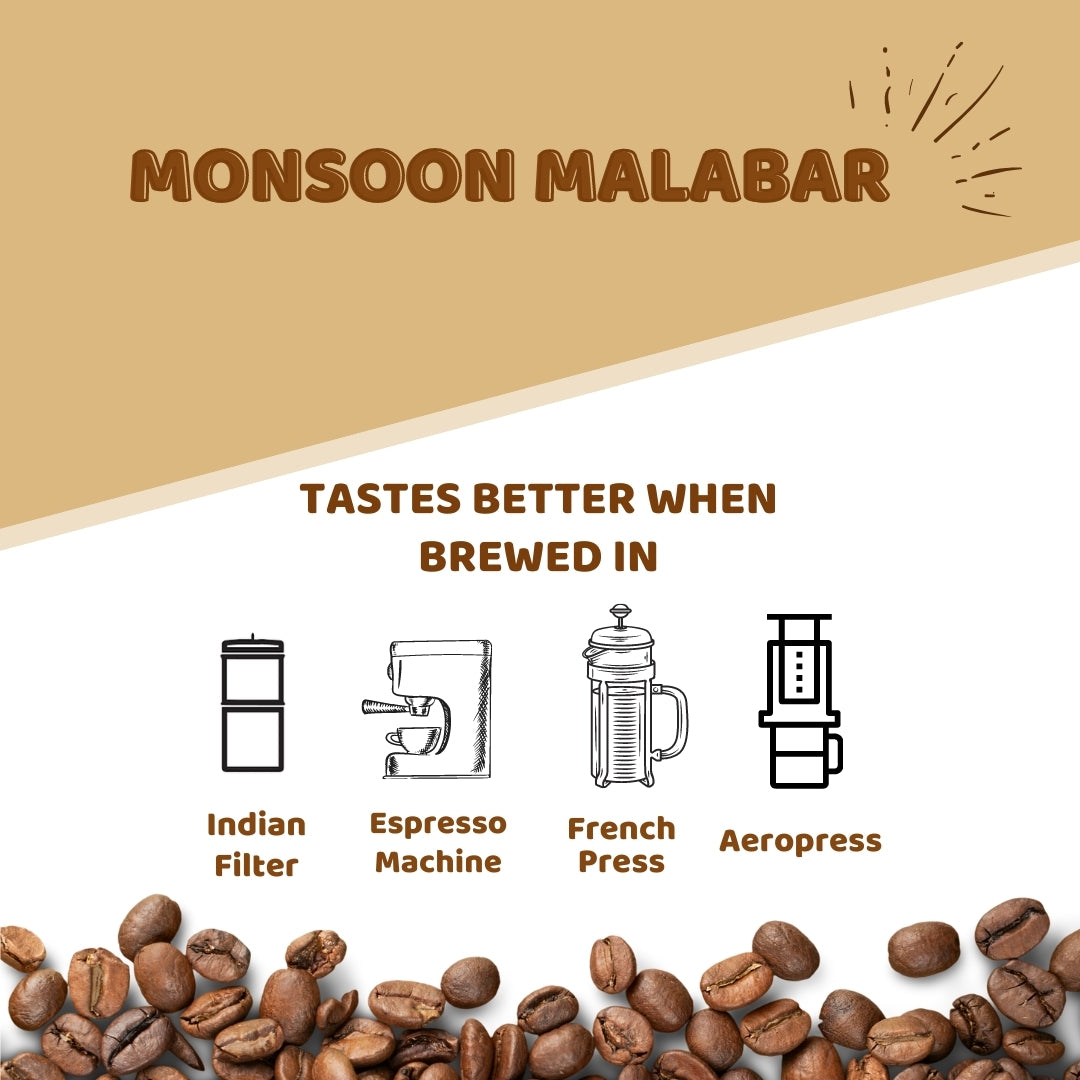 MONSOON MALABAR

TASTES BETTER WHEN BREWED IN

Indian Filter

Espresso Machine

French Press

Aeropress